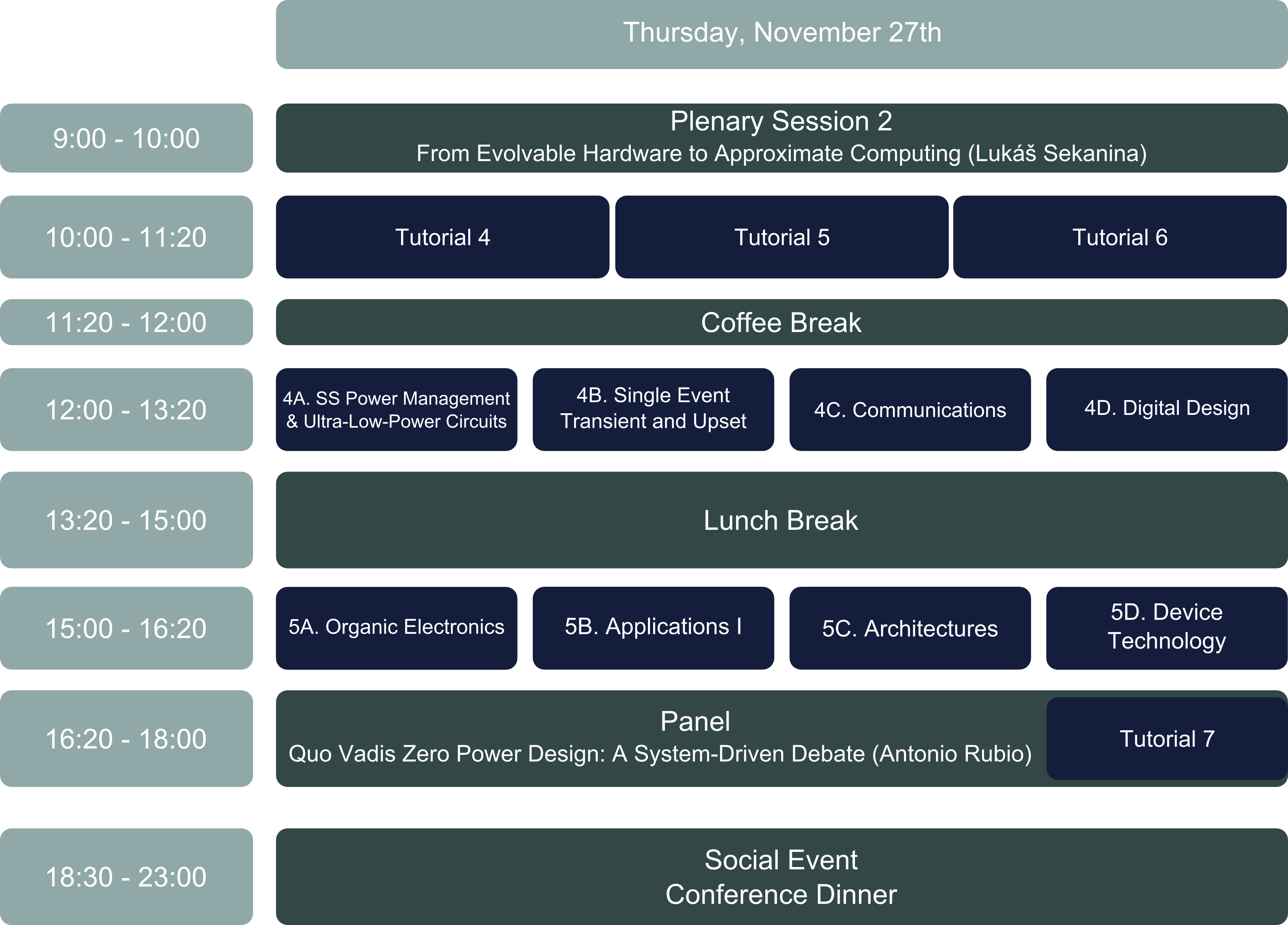 Thursday, November 27th

9:00 - 10:00

Plenary Session 2
From Evolvable Hardware to Approximate Computing (Lukáš Sekanina)

10:00 - 11:20

Tutorial 4

Tutorial 5

Tutorial 6

11:20 - 12:00

Coffee Break

12:00 - 13:20

4A. SS Power Management & Ultra-Low-Power Circuits

4B. Single Event Transient and Upset

4C. Communications

4D. Digital Design

13:20 - 15:00

Lunch Break

15:00 - 16:20

5A. Organic Electronics

5B. Applications I

5C. Architectures

5D. Device Technology

16:20 - 18:00

Panel
Quo Vadis Zero Power Design: A System-Driven Debate (Antonio Rubio)

Tutorial 7

18:30 - 23:00

Social Event
Conference Dinner